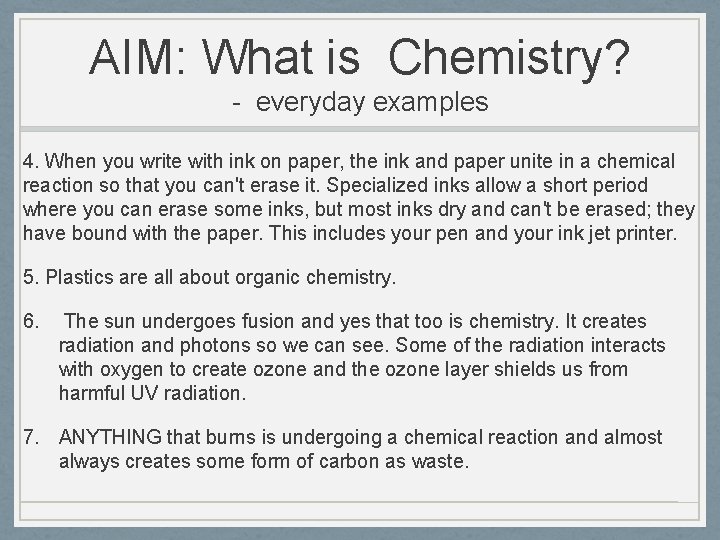 AIM: What is Chemistry?
- everyday examples

4. When you write with ink on paper, the ink and paper unite in a chemical reaction so that you can't erase it. Specialized inks allow a short period where you can erase some inks, but most inks dry and can't be erased; they have bound with the paper. This includes your pen and your ink jet printer.

5. Plastics are all about organic chemistry.

6. The sun undergoes fusion and yes that too is chemistry. It creates radiation and photons so we can see. Some of the radiation interacts with oxygen to create ozone and the ozone layer shields us from harmful UV radiation.

7. ANYTHING that burns is undergoing a chemical reaction and almost always creates some form of carbon as waste.